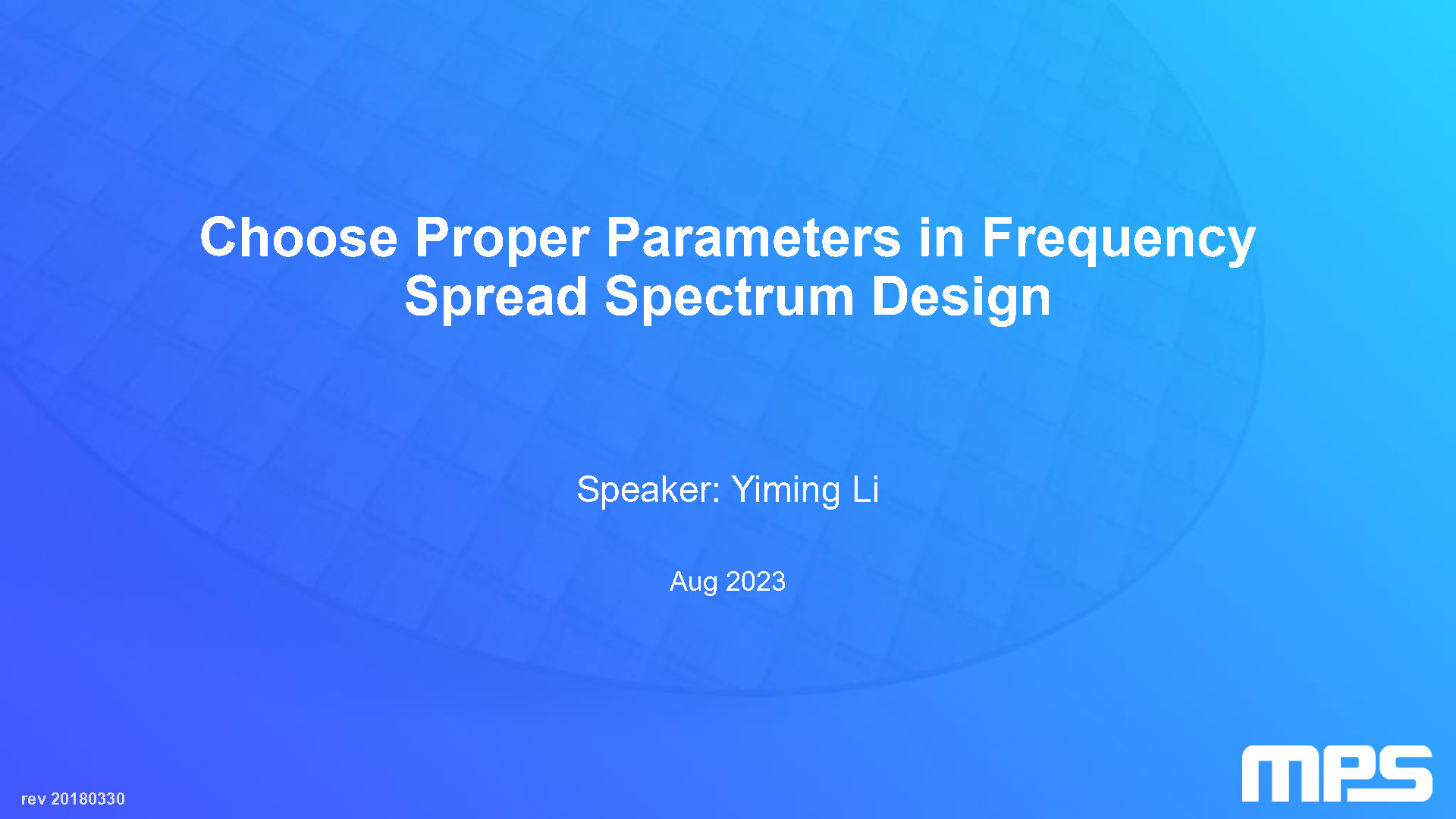 Choose Proper Parameters in Frequency Spread Spectrum Design

Speaker: Yiming Li

Aug 2023

rev 20180330

MPS